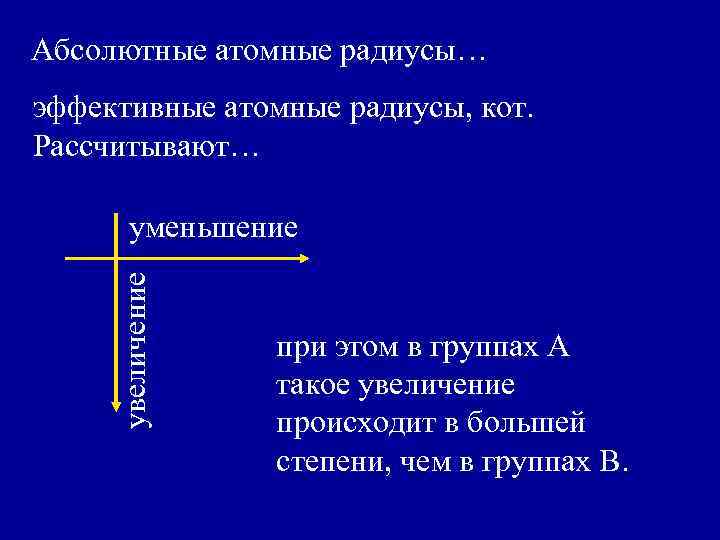 Абсолютные атомные радиусы…

эффективные атомные радиусы, кот. Рассчитывают…

уменьшение

увеличение

при этом в группах А такое увеличение происходит в большей степени, чем в группах В.